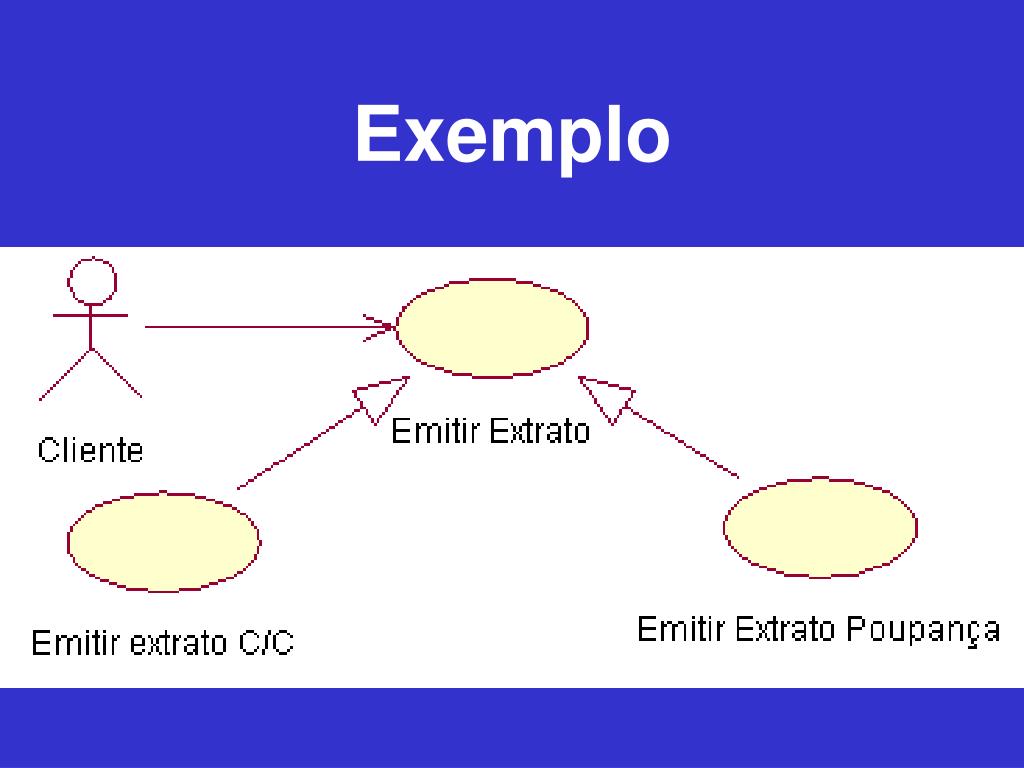 Exemplo

Cliente

Emitir Extrato

Emitir extrato C/C

Emitir Extrato Poupança